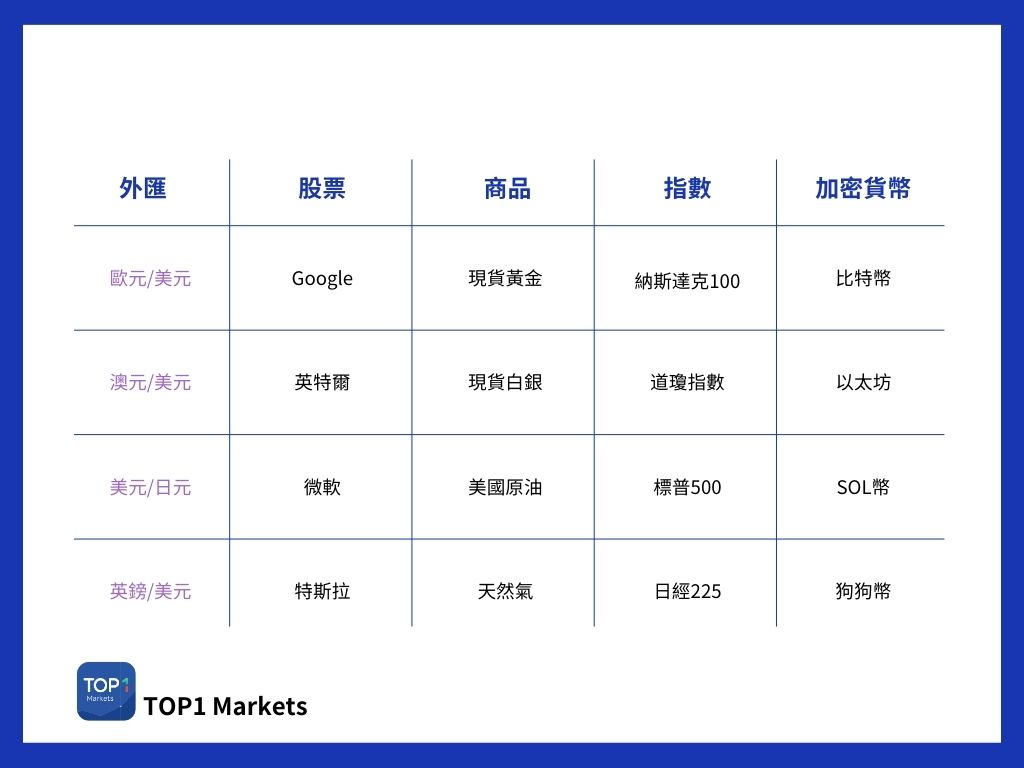 | 外匯 | 股票 | 商品 | 指數 | 加密貨幣 |
|---|---|---|---|---|
| 歐元/美元 | Google | 現貨黃金 | 納斯達克100 | 比特幣 |
| 澳元/美元 | 英特爾 | 現貨白銀 | 道瓊指數 | 以太坊 |
| 美元/日元 | 微軟 | 美國原油 | 標普500 | SOL幣 |
| 英鎊/美元 | 特斯拉 | 天然氣 | 日經225 | 狗狗幣 |

TOP1 Markets

TOP1 Markets